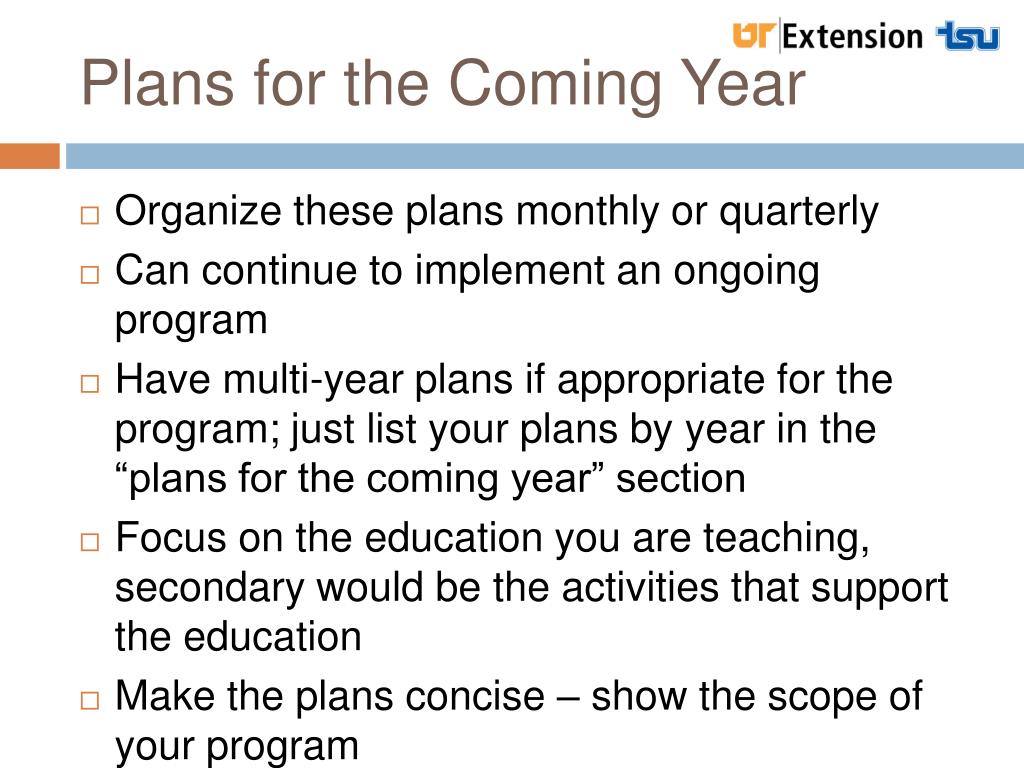 UT Extension TSU

Plans for the Coming Year

□ Organize these plans monthly or quarterly
□ Can continue to implement an ongoing program
□ Have multi-year plans if appropriate for the program; just list your plans by year in the “plans for the coming year” section
□ Focus on the education you are teaching, secondary would be the activities that support the education
□ Make the plans concise – show the scope of your program